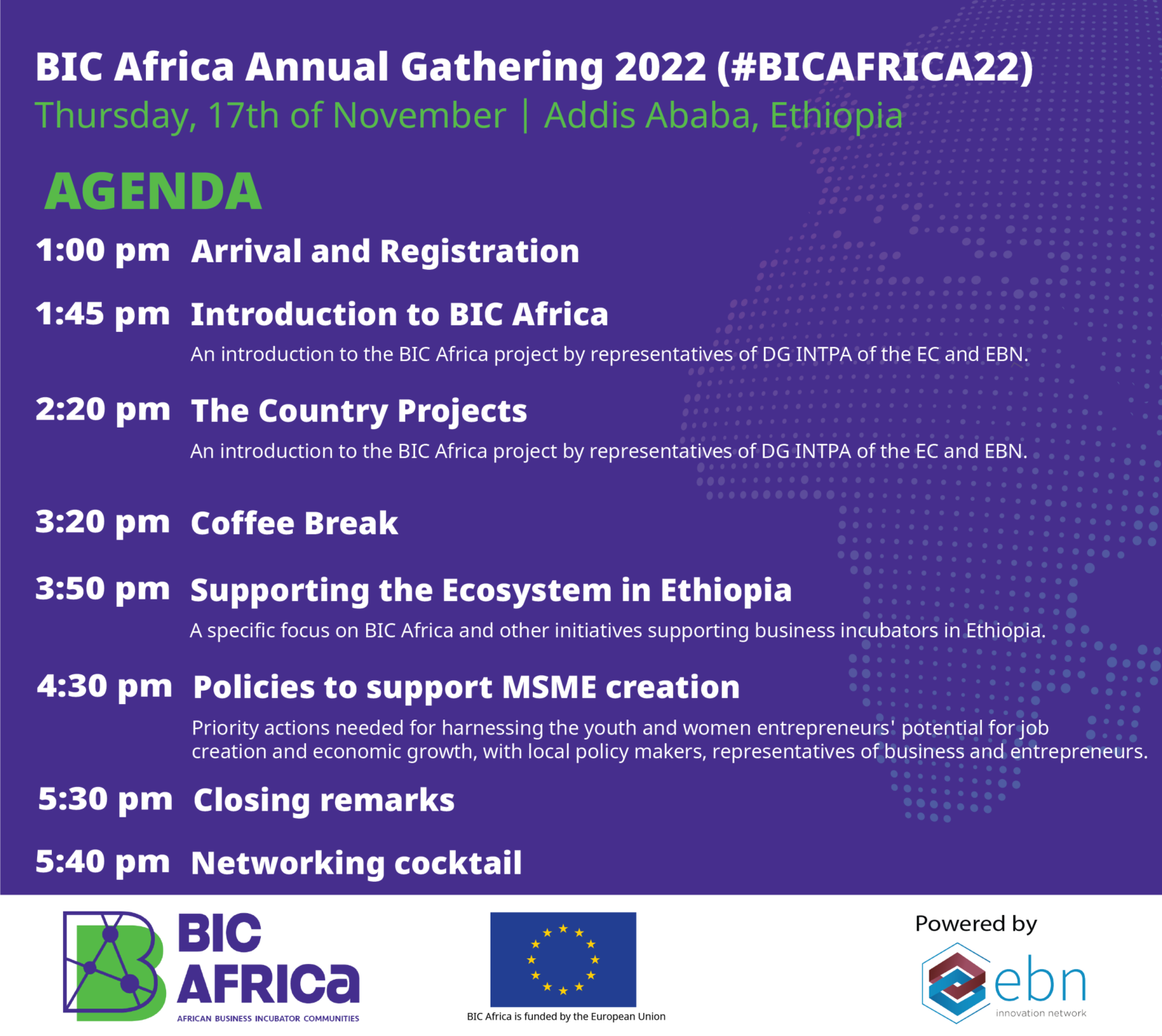 BIC Africa Annual Gathering 2022 (#BICAFRICA22)
Thursday, 17th of November | Addis Ababa, Ethiopia

AGENDA

1:00 pm Arrival and Registration

1:45 pm Introduction to BIC Africa
An introduction to the BIC Africa project by representatives of DG INTPA of the EC and EBN.

2:20 pm The Country Projects
An introduction to the BIC Africa project by representatives of DG INTPA of the EC and EBN.

3:20 pm Coffee Break

3:50 pm Supporting the Ecosystem in Ethiopia
A specific focus on BIC Africa and other initiatives supporting business incubators in Ethiopia.

4:30 pm Policies to support MSME creation
Priority actions needed for harnessing the youth and women entrepreneurs' potential for job creation and economic growth, with local policy makers, representatives of business and entrepreneurs.

5:30 pm Closing remarks

5:40 pm Networking cocktail

BIC AFRICA
AFRICAN BUSINESS INCUBATOR COMMUNITIES

BIC Africa is funded by the European Union

Powered by
ebn
innovation network